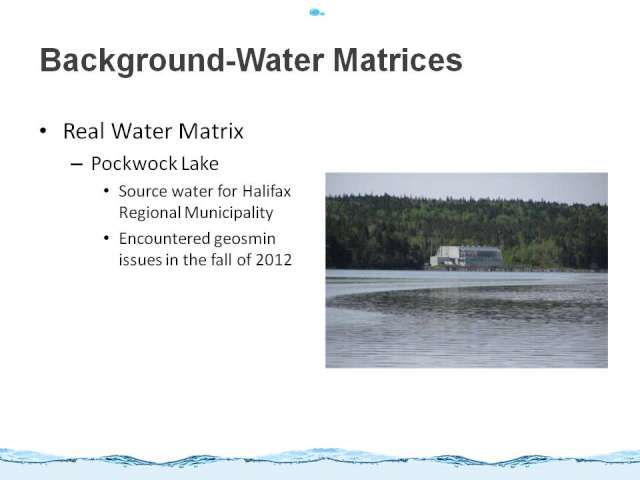 Background-Water Matrices

• Real Water Matrix
  – Pockwock Lake
    • Source water for Halifax Regional Municipality
    • Encountered geosmin issues in the fall of 2012